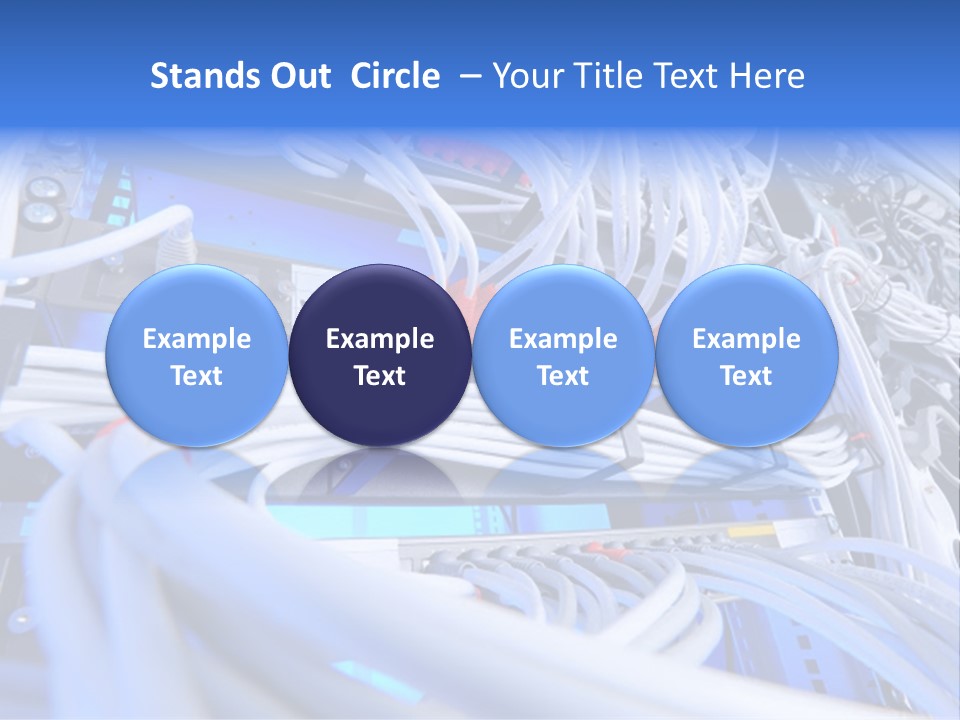 Stands Out Circle – Your Title Text Here

Example Text

Example Text

Example Text

Example Text